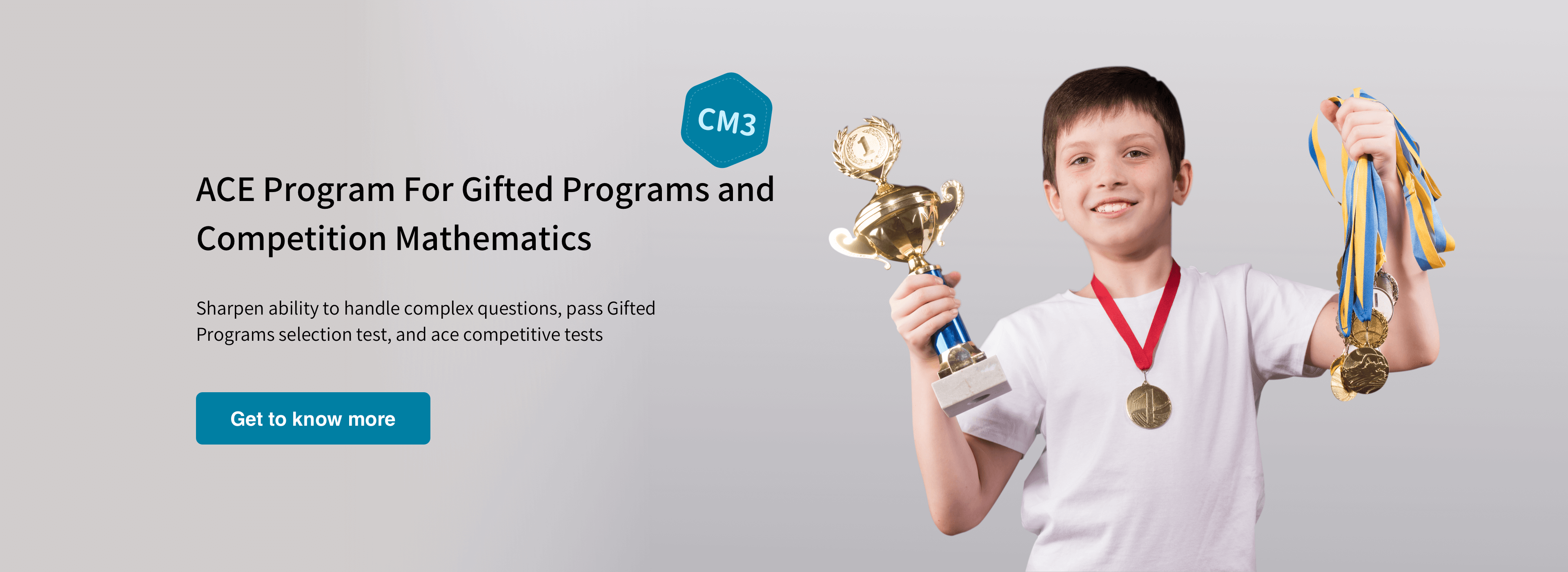 CM3

ACE Program For Gifted Programs and Competition Mathematics

Sharpen ability to handle complex questions, pass Gifted Programs selection test, and ace competitive tests

Get to know more

1